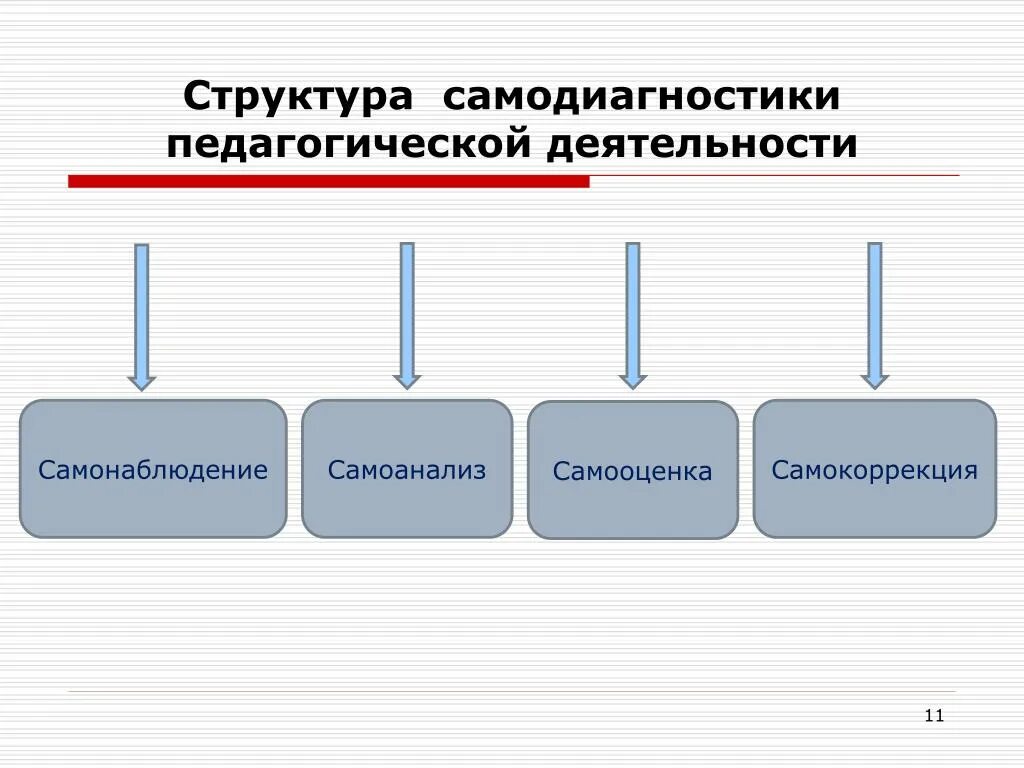 Структура самодиагностики педагогической деятельности

Самонаблюдение

Самоанализ

Самооценка

Самокоррекция

11